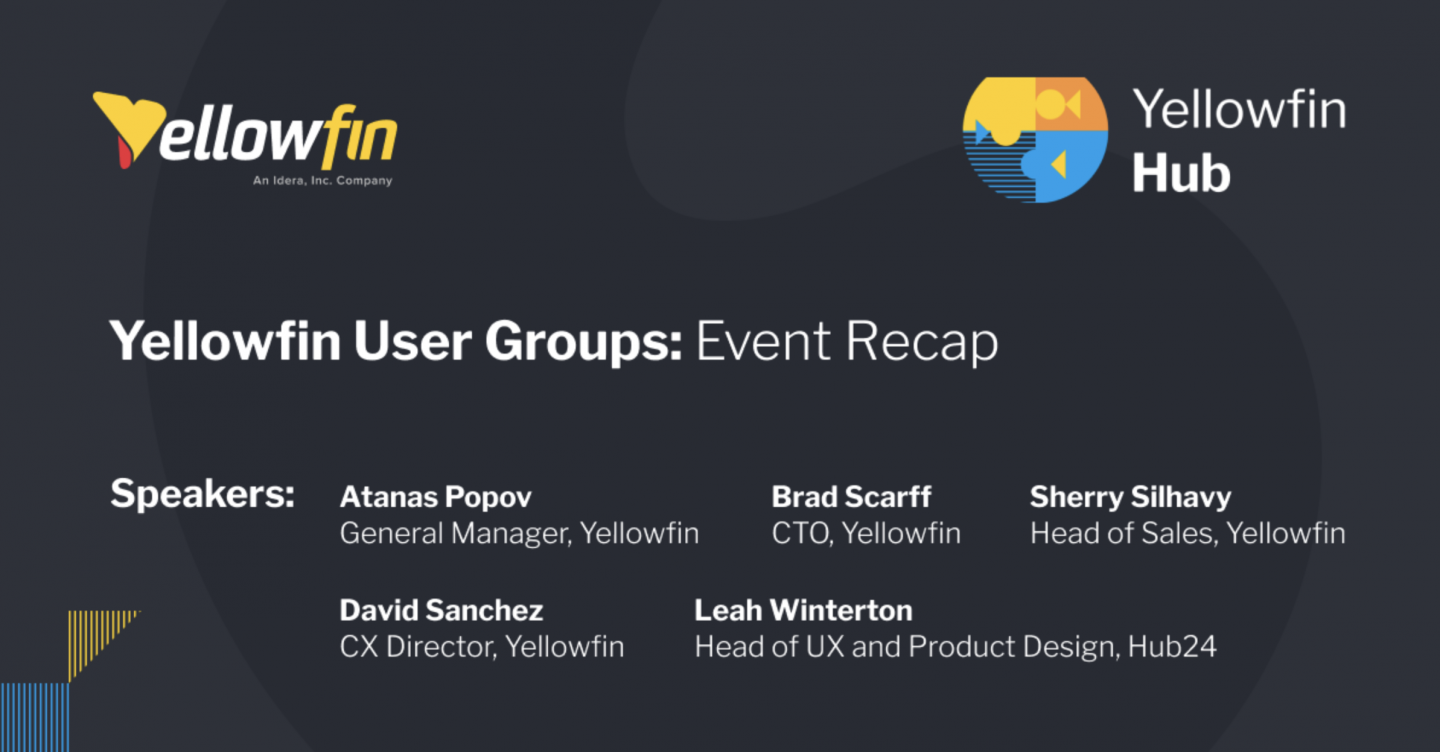 Yellowfin
An Idera, Inc. Company

Yellowfin
Hub

Yellowfin User Groups: Event Recap

Speakers:

Atanas Popov
General Manager, Yellowfin

Brad Scarff
CTO, Yellowfin

Sherry Silhavy
Head of Sales, Yellowfin

David Sanchez
CX Director, Yellowfin

Leah Winterton
Head of UX and Product Design, Hub24